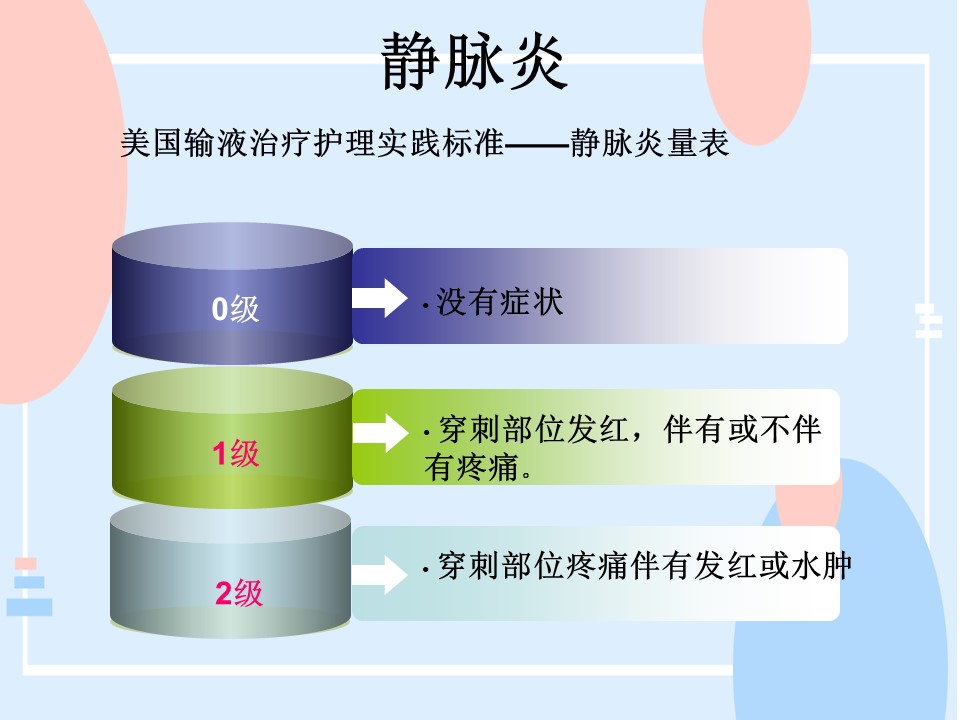 静脉炎

美国输液治疗护理实践标准——静脉炎量表

0级

· 没有症状

1级

· 穿刺部位发红，伴有或不伴有疼痛。

2级

· 穿刺部位疼痛伴有发红或水肿